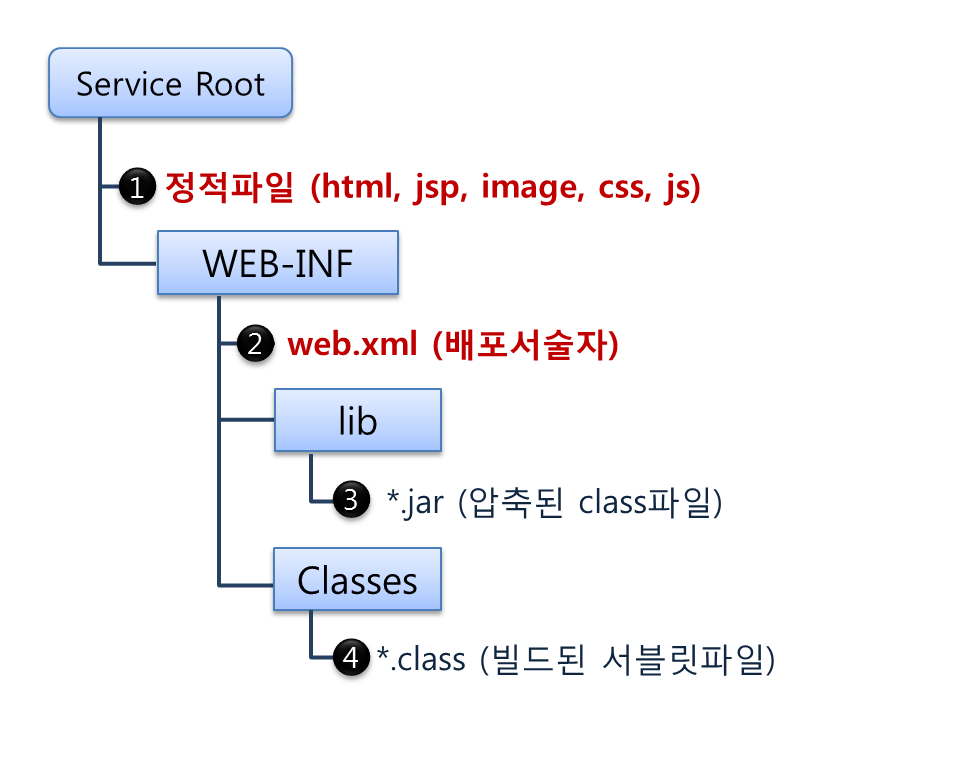 Service Root

1 정적파일 (html, jsp, image, css, js)

WEB-INF

2 web.xml (배포서술자)

lib

3 *.jar (압축된 class파일)

Classes

4 *.class (빌드된 서블릿파일)